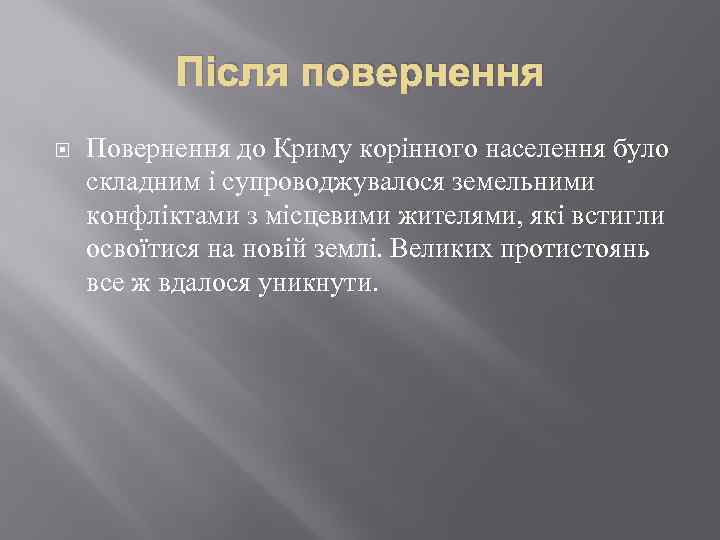 Після повернення

Повернення до Криму корінного населення було складним і супроводжувалося земельними конфліктами з місцевими жителями, які встигли освоїтися на новій землі. Великих протистоянь все ж вдалося уникнути.